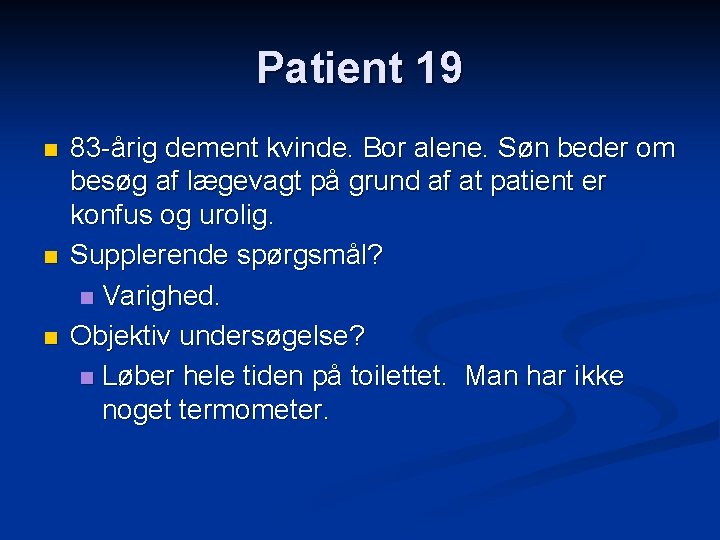 Patient 19

83-årig dement kvinde. Bor alene. Søn beder om besøg af lægevagt på grund af at patient er konfus og urolig.

Supplerende spørgsmål?

Varighed.

Objektiv undersøgelse?

Løber hele tiden på toilettet.  Man har ikke noget termometer.